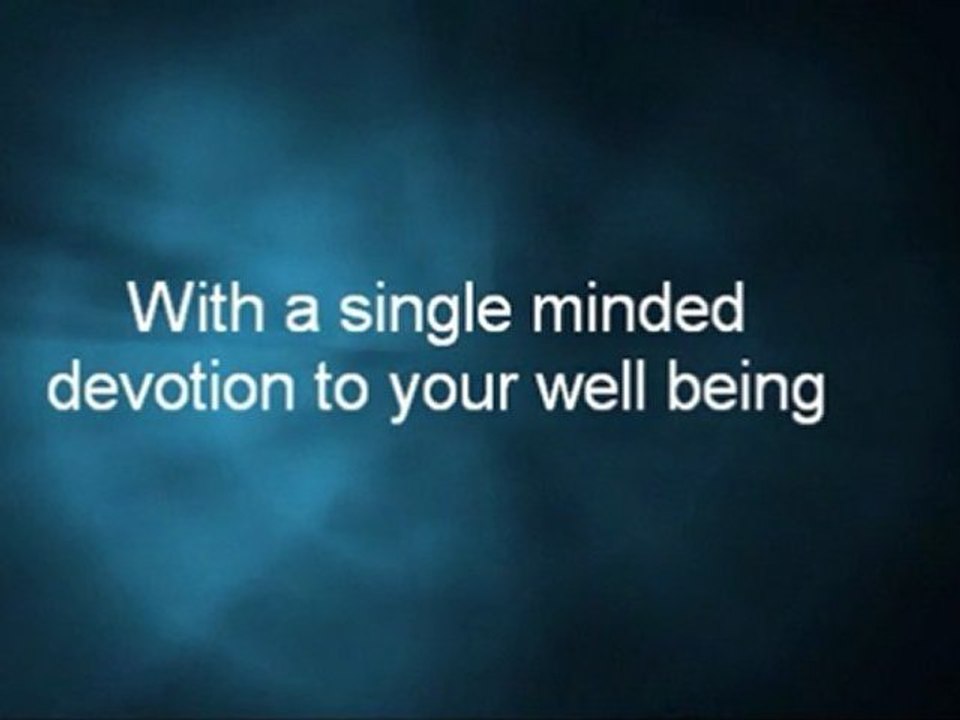 With a single minded devotion to your well being